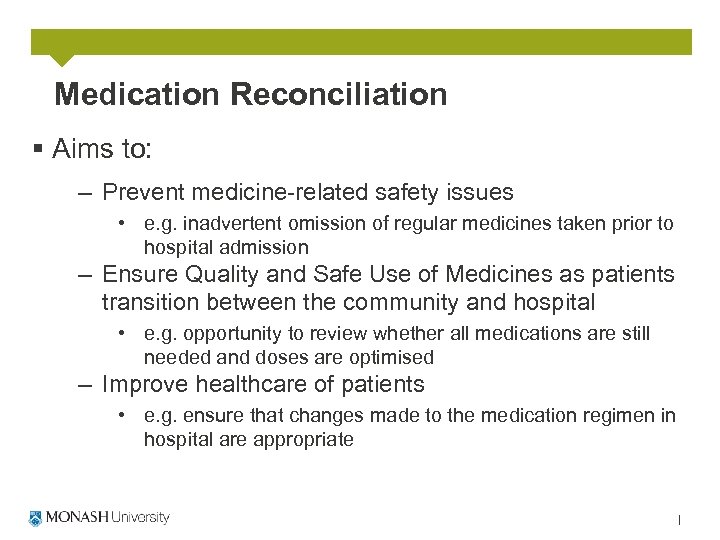 Medication Reconciliation

▪ Aims to:

– Prevent medicine-related safety issues

• e.g. inadvertent omission of regular medicines taken prior to hospital admission

– Ensure Quality and Safe Use of Medicines as patients transition between the community and hospital

• e.g. opportunity to review whether all medications are still needed and doses are optimised

– Improve healthcare of patients

• e.g. ensure that changes made to the medication regimen in hospital are appropriate

MONASH University

1